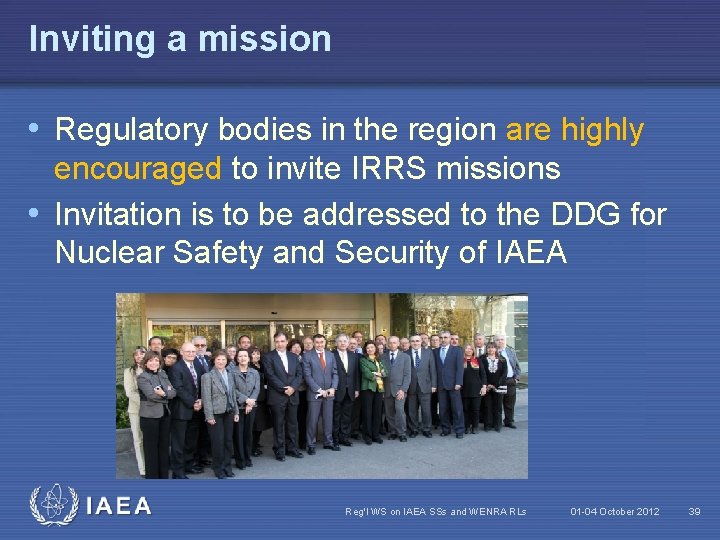 Inviting a mission

• Regulatory bodies in the region are highly encouraged to invite IRRS missions

• Invitation is to be addressed to the DDG for Nuclear Safety and Security of IAEA

IAEA

Reg'l WS on IAEA SSs and WENRA RLs

01-04 October 2012

39